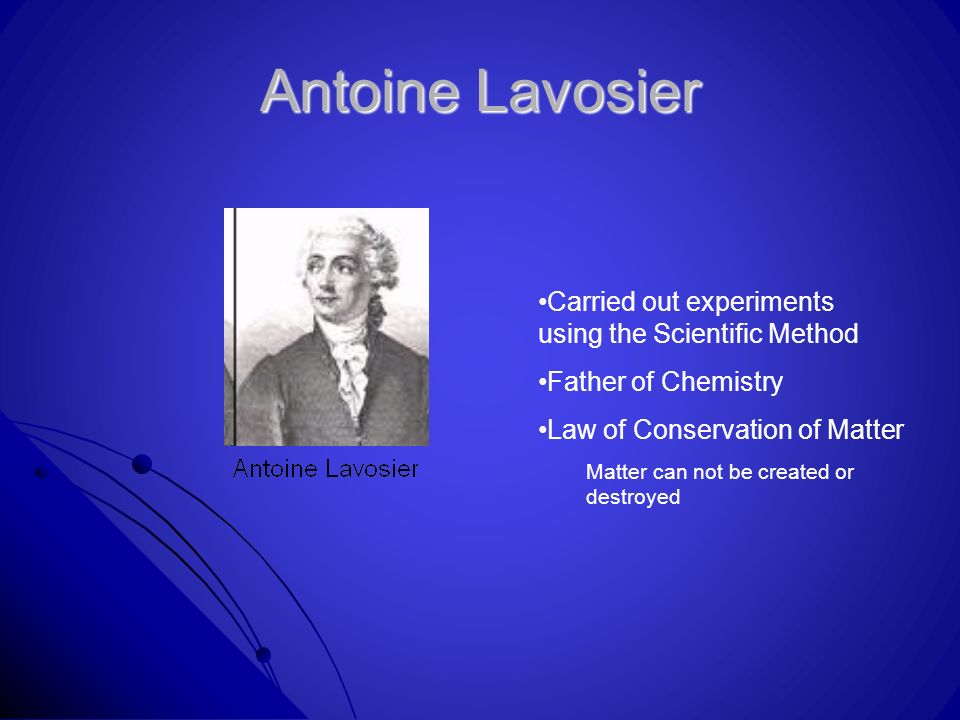 Antoine Lavosier

Antoine Lavosier

•Carried out experiments using the Scientific Method

•Father of Chemistry

•Law of Conservation of Matter

Matter can not be created or destroyed